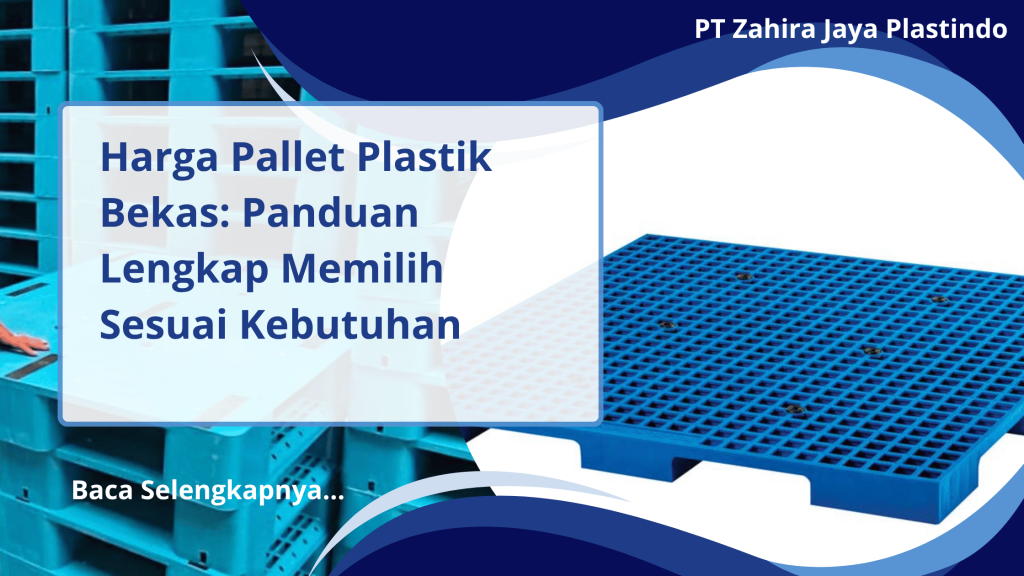 PT Zahira Jaya Plastindo

Harga Pallet Plastik Bekas: Panduan Lengkap Memilih Sesuai Kebutuhan

Baca Selengkapnya...